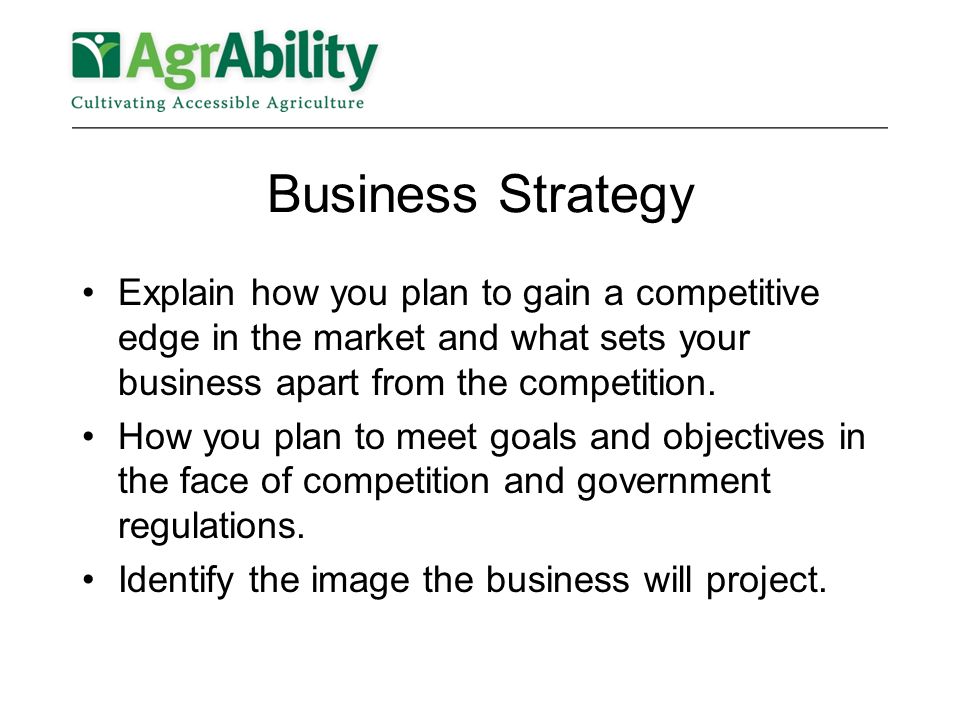 AgrAbility
Cultivating Accessible Agriculture

Business Strategy

• Explain how you plan to gain a competitive edge in the market and what sets your business apart from the competition.
• How you plan to meet goals and objectives in the face of competition and government regulations.
• Identify the image the business will project.